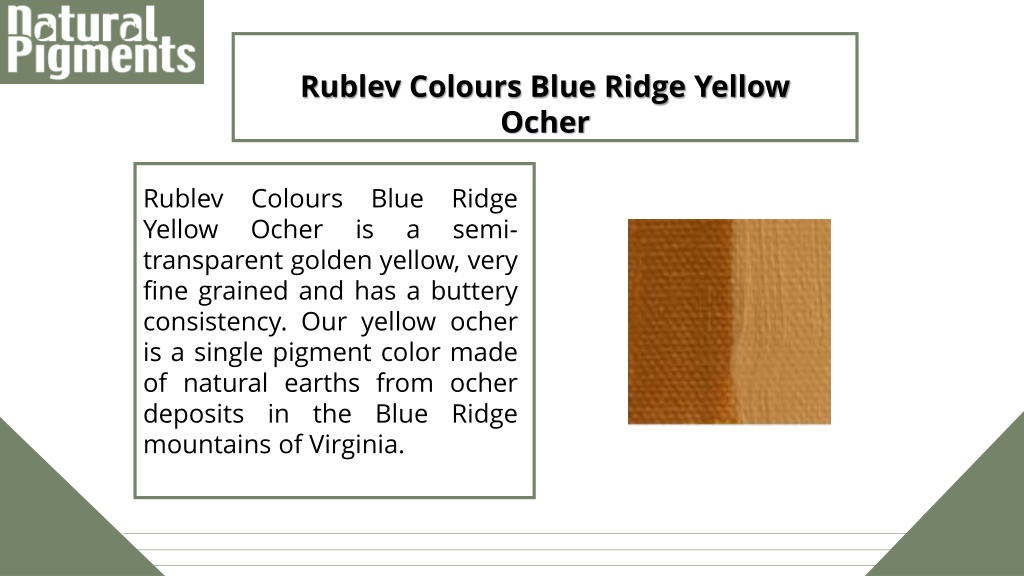 Natural Pigments

Rublev Colours Blue Ridge Yellow Ocher

Rublev Colours Blue Ridge Yellow Ocher is a semi-transparent golden yellow, very fine grained and has a buttery consistency. Our yellow ocher is a single pigment color made of natural earths from ocher deposits in the Blue Ridge mountains of Virginia.